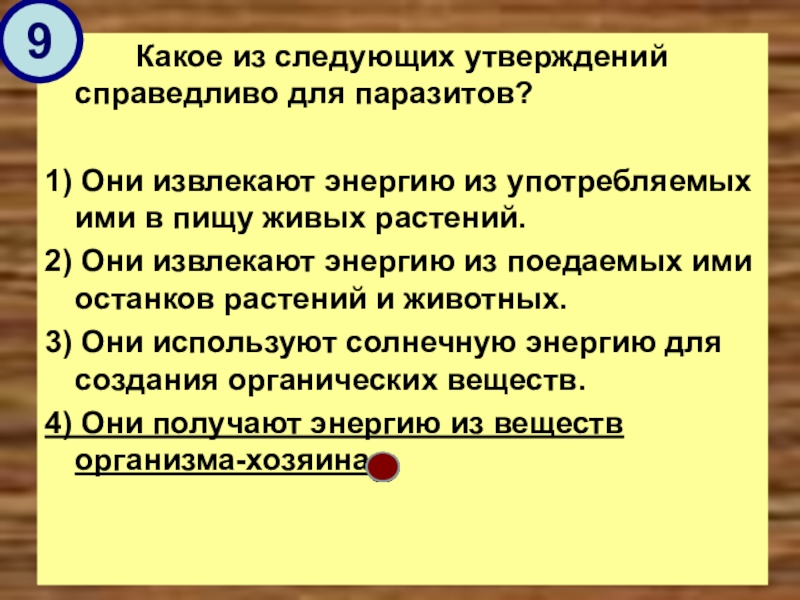 9

Какое из следующих утверждений справедливо для паразитов?

1) Они извлекают энергию из употребляемых ими в пищу живых растений.

2) Они извлекают энергию из поедаемых ими останков растений и животных.

3) Они используют солнечную энергию для создания органических веществ.

4) Они получают энергию из веществ организма-хозяина